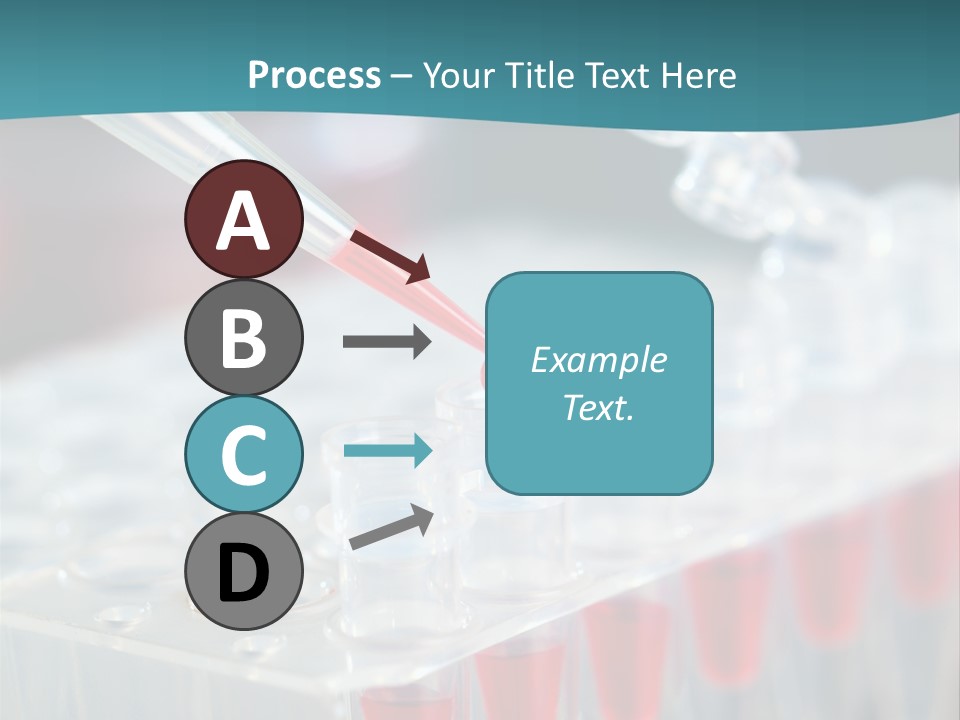 Process – Your Title Text Here

A

B

C

D

Example Text.